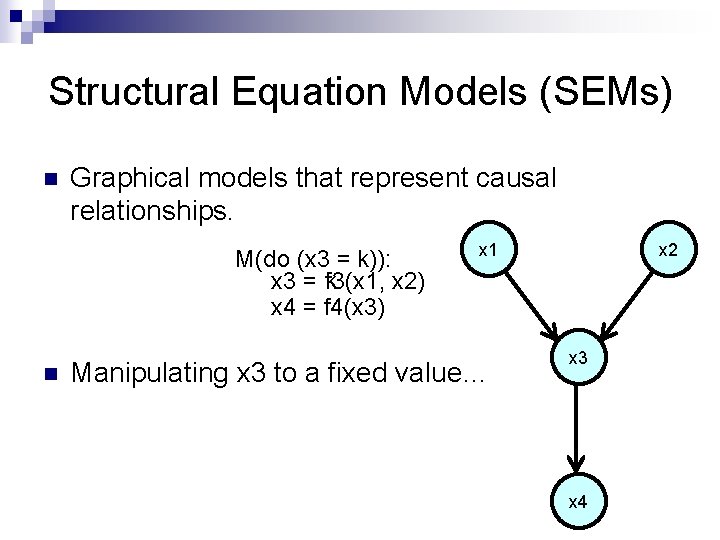 Structural Equation Models (SEMs)

Graphical models that represent causal relationships.

M(do (x3 = k)):
x3 = f3(x1, x2)
x4 = f4(x3)

Manipulating x3 to a fixed value...

x1
x2
x3
x4